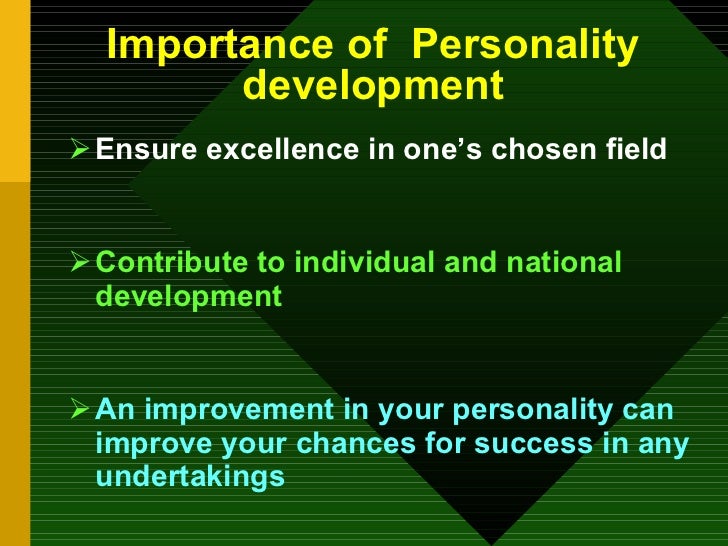 Importance of Personality development

➢ Ensure excellence in one's chosen field

➢ Contribute to individual and national development

➢ An improvement in your personality can improve your chances for success in any undertakings